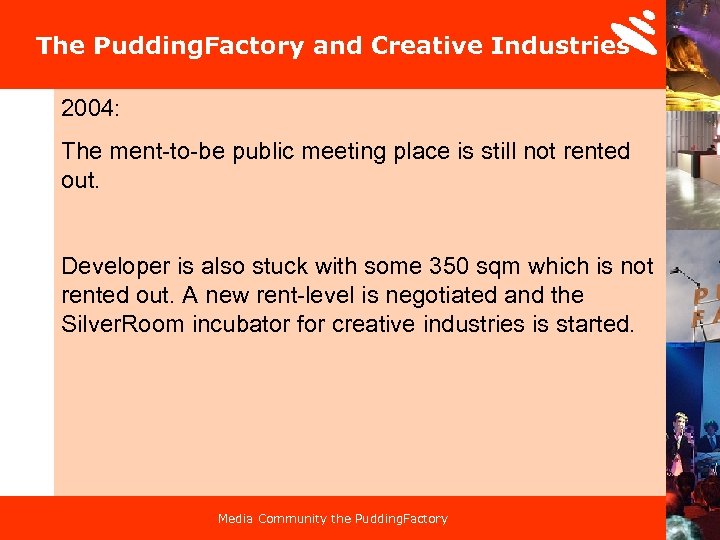 The PuddingFactory and Creative Industries

2004:

The ment-to-be public meeting place is still not rented out.

Developer is also stuck with some 350 sqm which is not rented out. A new rent-level is negotiated and the SilverRoom incubator for creative industries is started.

Media Community the PuddingFactory